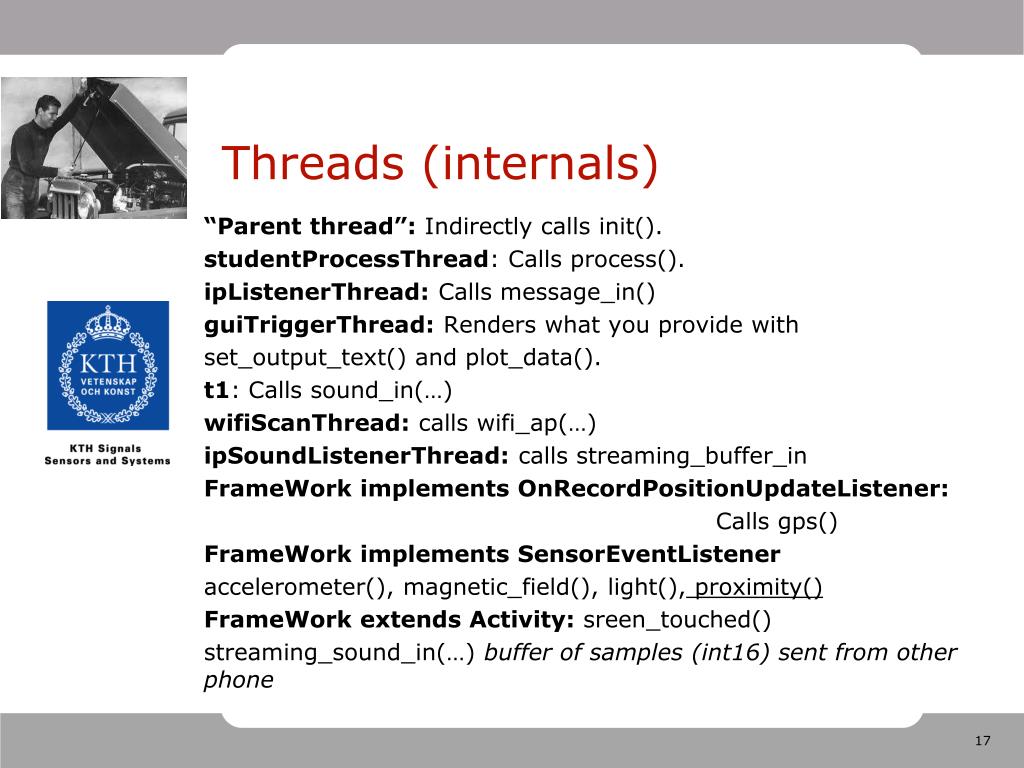 Threads (internals)

KTH
VETENSKAP
OCH KONST

KTH Signals
Sensors and Systems

“Parent thread”: Indirectly calls init().
studentProcessThread: Calls process().
ipListenerThread: Calls message_in()
guiTriggerThread: Renders what you provide with set_output_text() and plot_data().
t1: Calls sound_in(…)
wifiScanThread: calls wifi_ap(…)
ipSoundListenerThread: calls streaming_buffer_in
FrameWork implements OnRecordPositionUpdateListener:
Calls gps()
FrameWork implements SensorEventListener
accelerometer(), magnetic_field(), light(), proximity()
FrameWork extends Activity: sreen_touched()
streaming_sound_in(…) buffer of samples (int16) sent from other phone

17